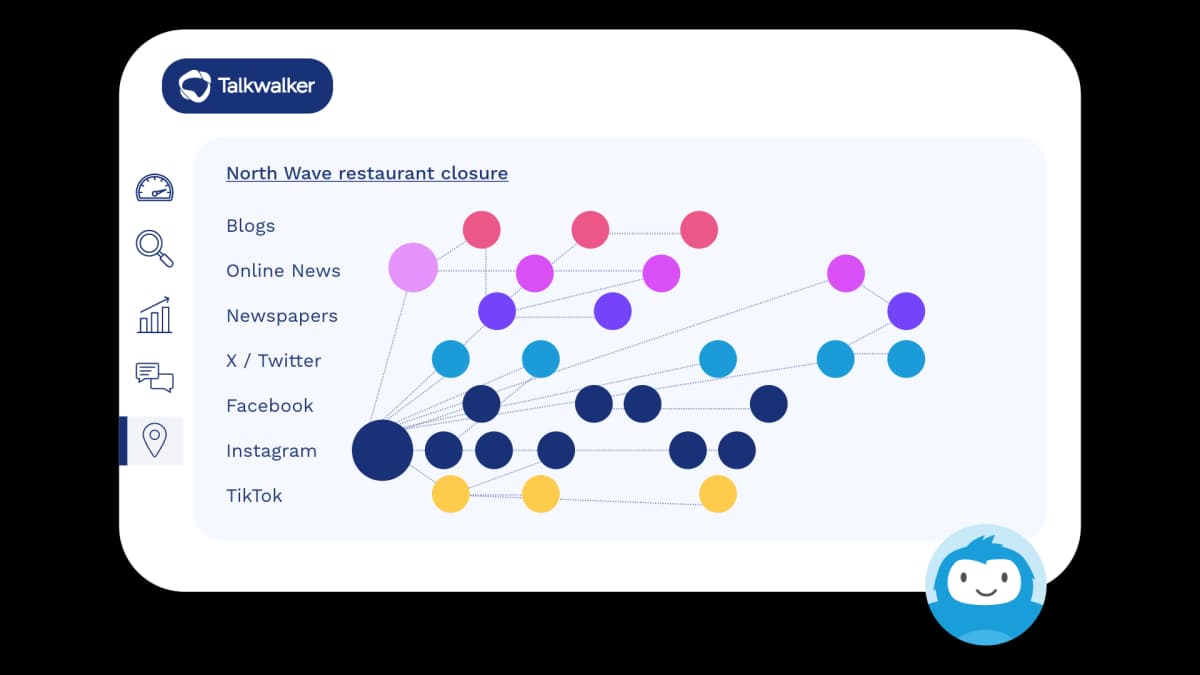 Talkwalker

North Wave restaurant closure

Blogs
Online News
Newspapers
X / Twitter
Facebook
Instagram
TikTok